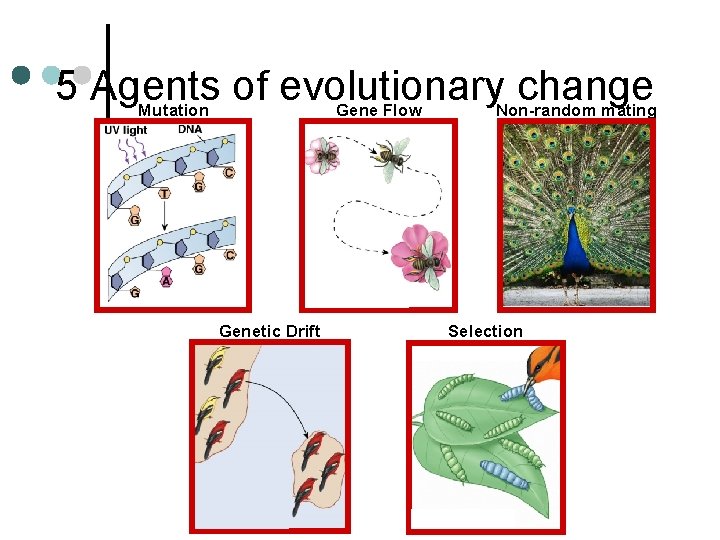 5 Agents of evolutionary change

Mutation

UV light

DNA

G

T

G

C

G

A

G

C

Gene Flow

Non-random mating

Genetic Drift

Selection